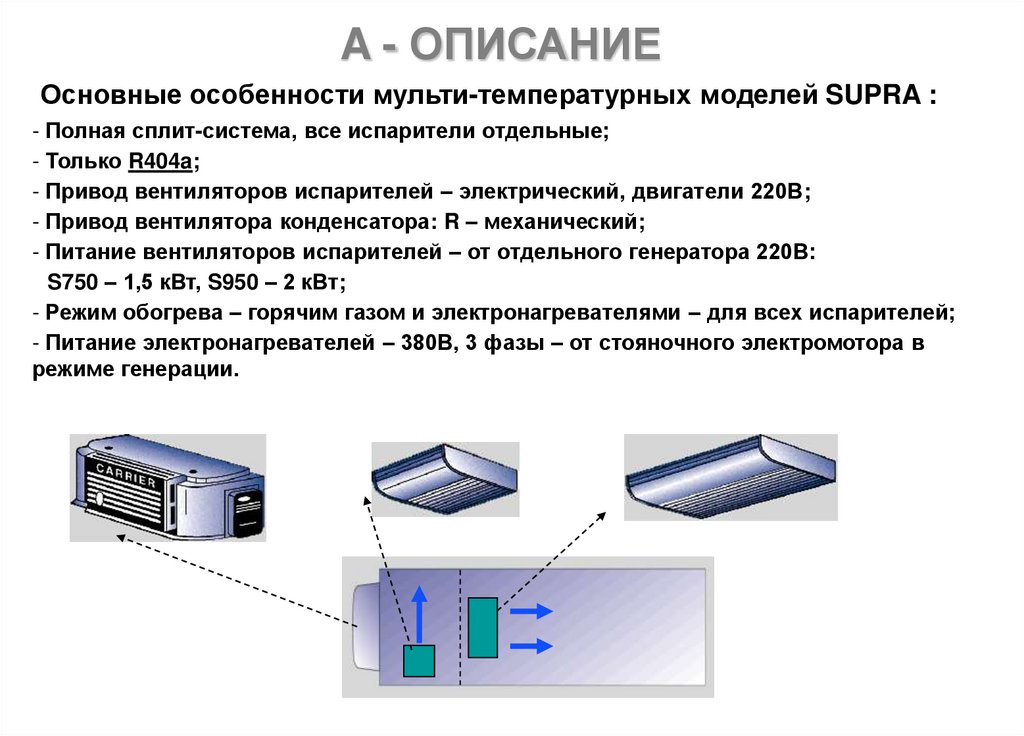 А - ОПИСАНИЕ

Основные особенности мульти-температурных моделей SUPRA :

- Полная сплит-система, все испарители отдельные;
- Только R404a;
- Привод вентиляторов испарителей – электрический, двигатели 220В;
- Привод вентилятора конденсатора: R – механический;
- Питание вентиляторов испарителей – от отдельного генератора 220В: S750 – 1,5 кВт, S950 – 2 кВт;
- Режим обогрева – горячим газом и электронагревателями – для всех испарителей;
- Питание электронагревателей – 380В, 3 фазы – от стояночного электромотора в режиме генерации.

CARRIER